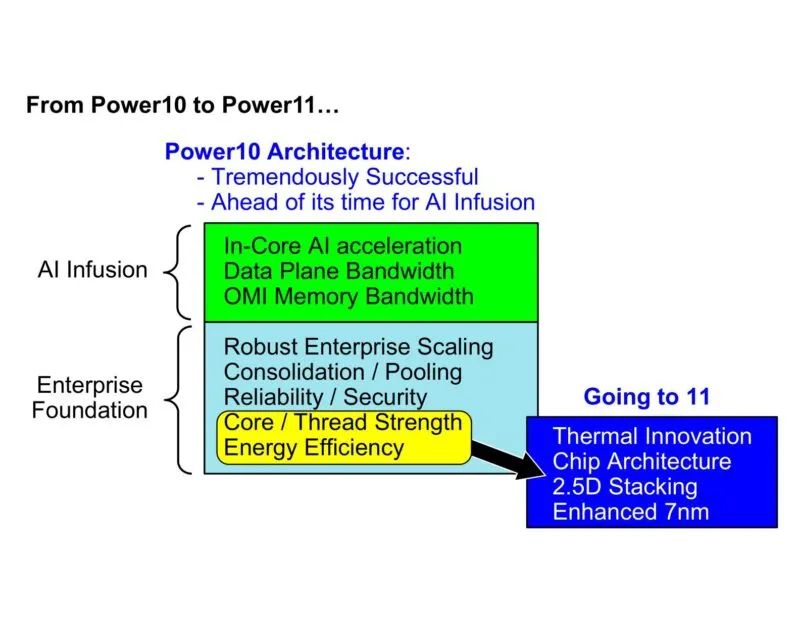 From Power10 to Power11…

Power10 Architecture:
- Tremendously Successful
- Ahead of its time for AI Infusion

AI Infusion

In-Core AI acceleration
Data Plane Bandwidth
OMI Memory Bandwidth

Enterprise Foundation

Robust Enterprise Scaling
Consolidation / Pooling
Reliability / Security
Core / Thread Strength
Energy Efficiency

Going to 11

Thermal Innovation
Chip Architecture
2.5D Stacking
Enhanced 7nm